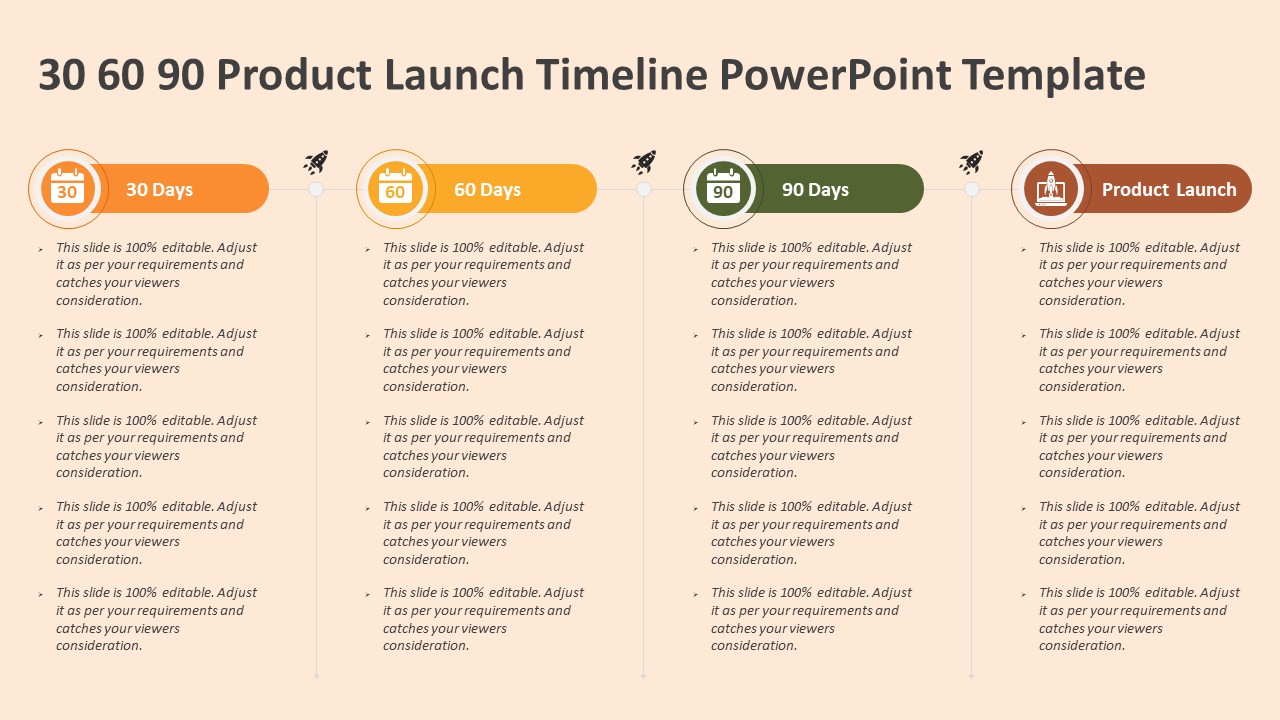 30 60 90 Product Launch Timeline PowerPoint Template

30

30 Days

- This slide is 100% editable. Adjust it as per your requirements and catches your viewers consideration.
- This slide is 100% editable. Adjust it as per your requirements and catches your viewers consideration.
- This slide is 100% editable. Adjust it as per your requirements and catches your viewers consideration.
- This slide is 100% editable. Adjust it as per your requirements and catches your viewers consideration.
- This slide is 100% editable. Adjust it as per your requirements and catches your viewers consideration.

60

60 Days

- This slide is 100% editable. Adjust it as per your requirements and catches your viewers consideration.
- This slide is 100% editable. Adjust it as per your requirements and catches your viewers consideration.
- This slide is 100% editable. Adjust it as per your requirements and catches your viewers consideration.
- This slide is 100% editable. Adjust it as per your requirements and catches your viewers consideration.
- This slide is 100% editable. Adjust it as per your requirements and catches your viewers consideration.

90

90 Days

- This slide is 100% editable. Adjust it as per your requirements and catches your viewers consideration.
- This slide is 100% editable. Adjust it as per your requirements and catches your viewers consideration.
- This slide is 100% editable. Adjust it as per your requirements and catches your viewers consideration.
- This slide is 100% editable. Adjust it as per your requirements and catches your viewers consideration.
- This slide is 100% editable. Adjust it as per your requirements and catches your viewers consideration.

Product Launch

- This slide is 100% editable. Adjust it as per your requirements and catches your viewers consideration.
- This slide is 100% editable. Adjust it as per your requirements and catches your viewers consideration.
- This slide is 100% editable. Adjust it as per your requirements and catches your viewers consideration.
- This slide is 100% editable. Adjust it as per your requirements and catches your viewers consideration.
- This slide is 100% editable. Adjust it as per your requirements and catches your viewers consideration.